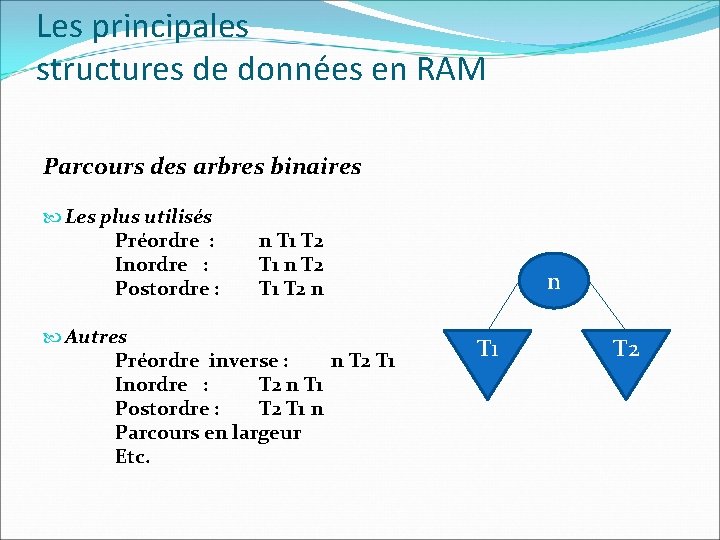 Les principales structures de données en RAM

Parcours des arbres binaires

Les plus utilisés
Préordre : n T1 T2
Inordre : T1 n T2
Postordre : T1 T2 n

Autres
Préordre inverse : n T2 T1
Inordre : T2 n T1
Postordre : T2 T1 n
Parcours en largeur
Etc.

n
T1
T2